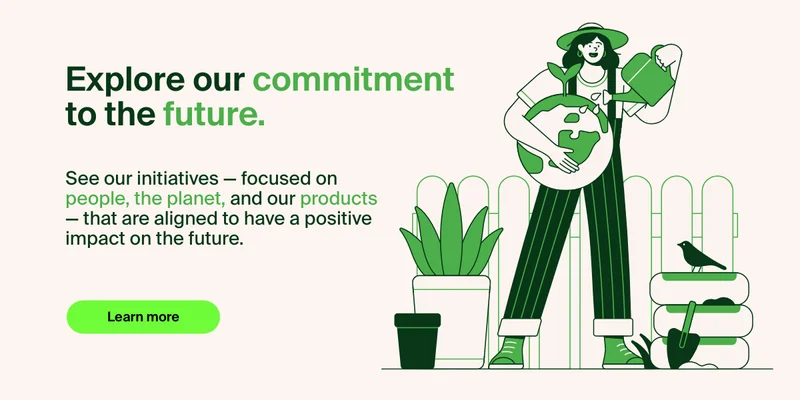 Explore our commitment to the future.

See our initiatives — focused on people, the planet, and our products — that are aligned to have a positive impact on the future.

Learn more